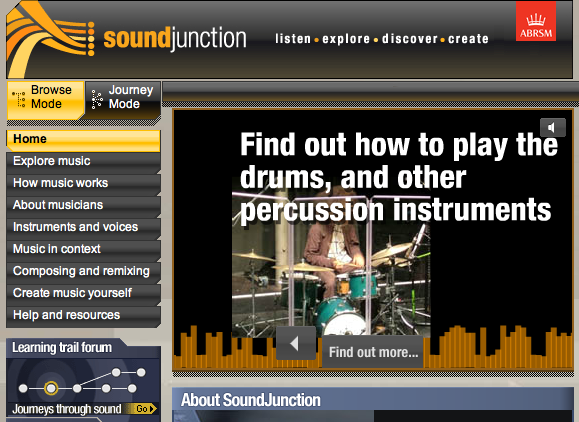 soundjunction

listen • explore • discover • create

ABRSM

Browse Mode

Journey Mode

Home

Explore music

How music works

About musicians

Instruments and voices

Music in context

Composing and remixing

Create music yourself

Help and resources

Learning trail forum

Journeys through sound

Go

Find out how to play the drums, and other percussion instruments

Find out more...

About SoundJunction